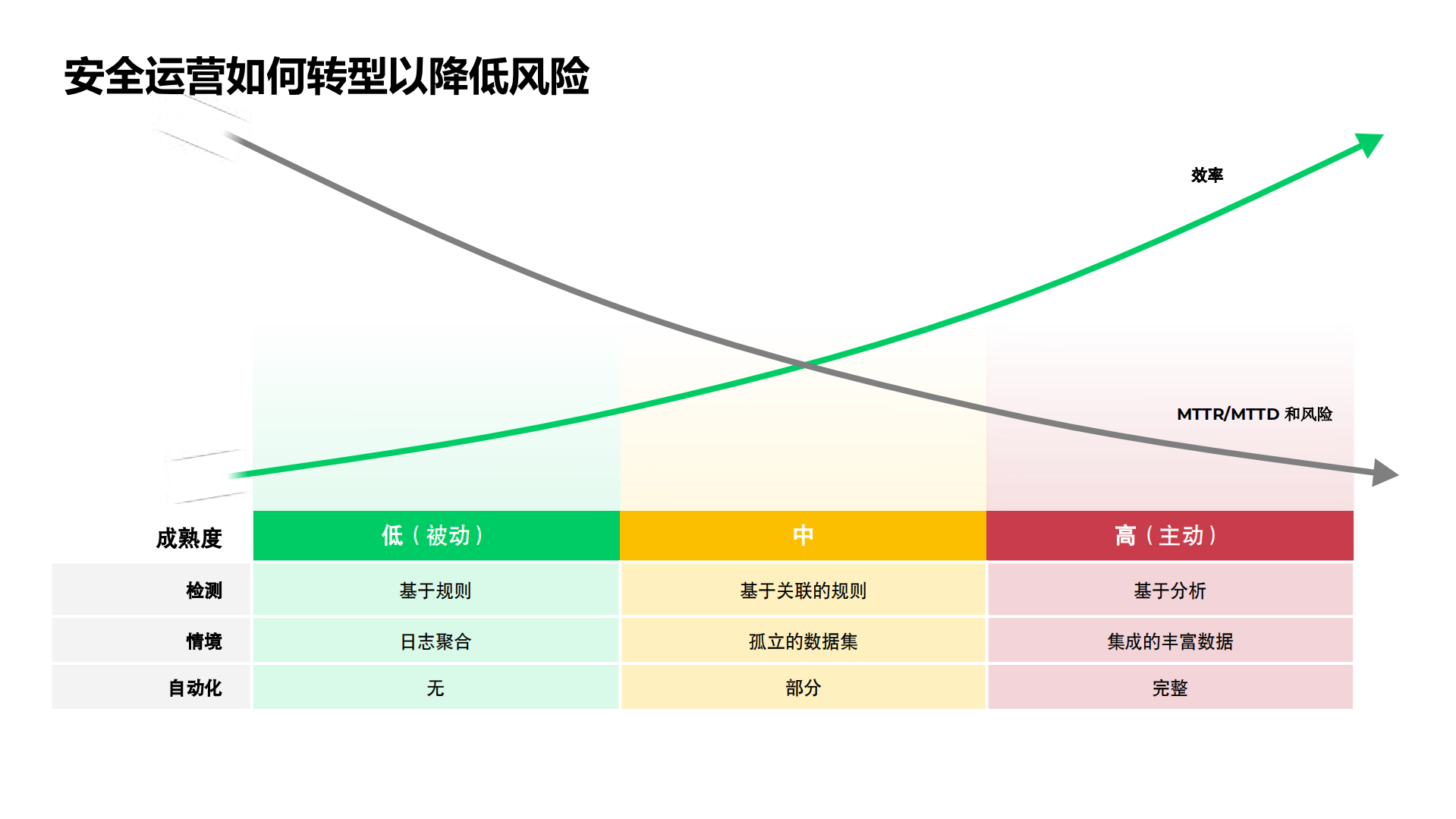 安全运营如何转型以降低风险

效率

MTTR/MTTD 和风险

| 成熟度 | 低（被动） | 中 | 高（主动） |
|---|---|---|---|
| 检测 | 基于规则 | 基于关联的规则 | 基于分析 |
| 情境 | 日志聚合 | 孤立的数据集 | 集成的丰富数据 |
| 自动化 | 无 | 部分 | 完整 |